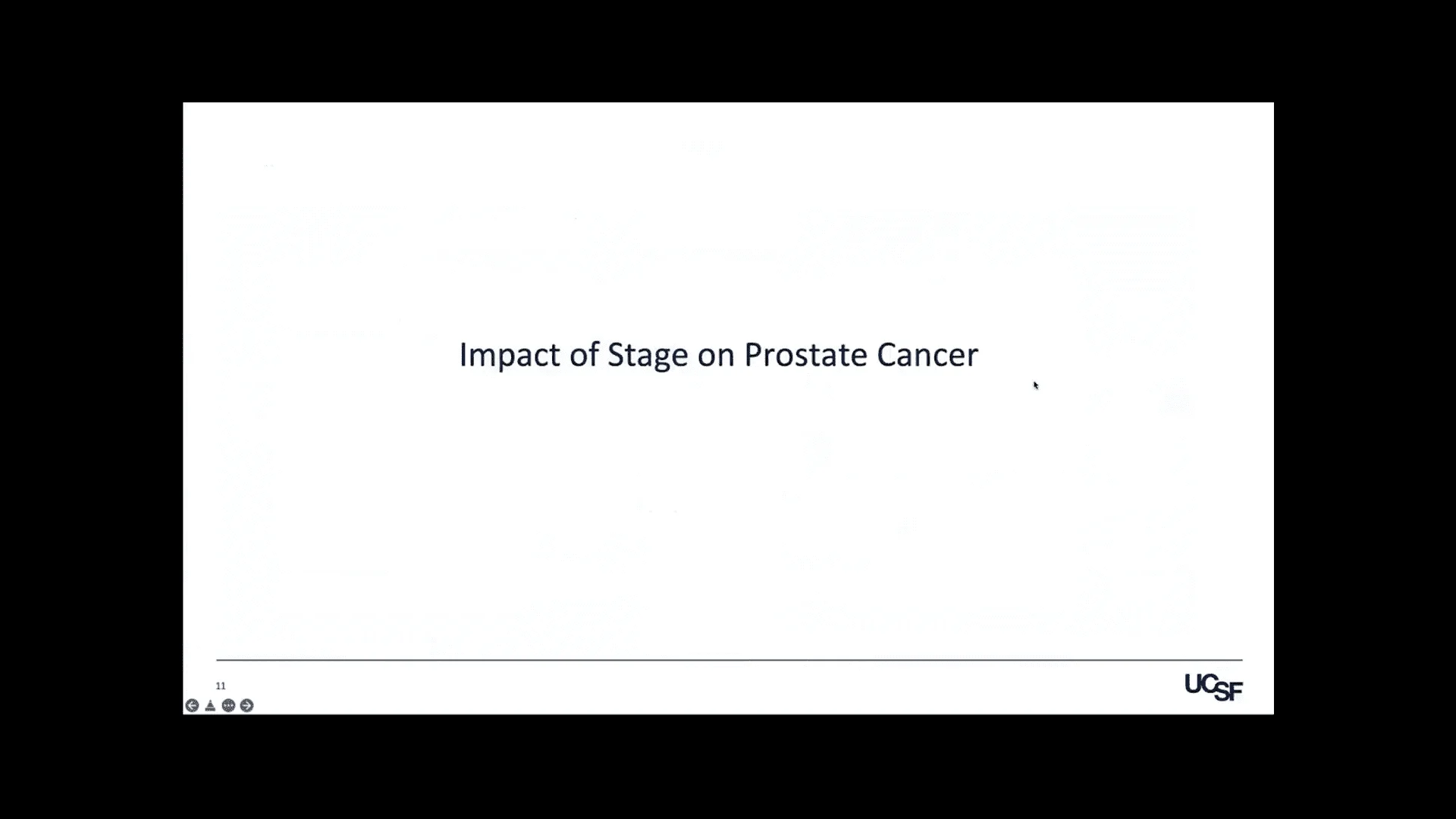 Impact of Stage on Prostate Cancer

11

UCSF